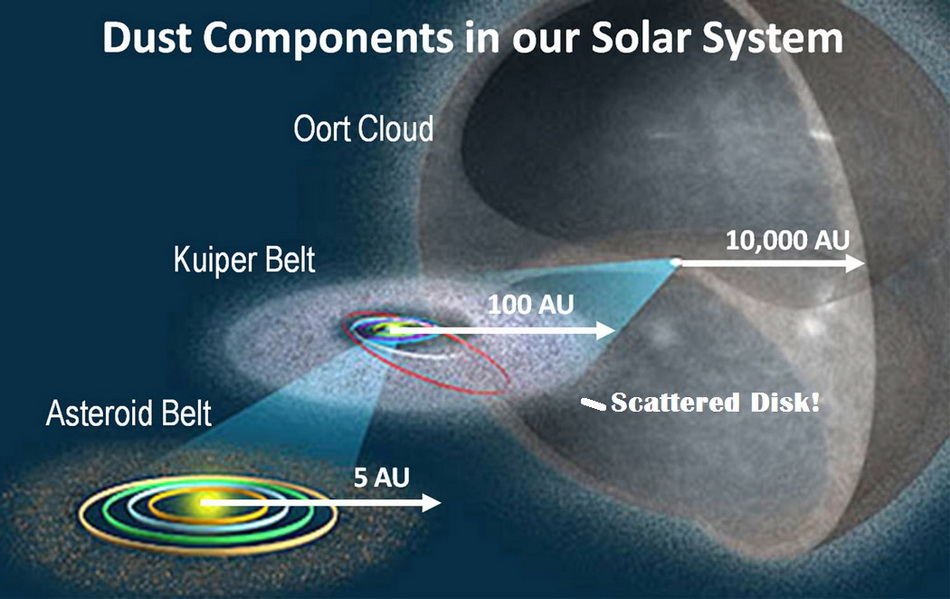 Dust Components in our Solar System

Oort Cloud

Kuiper Belt

10,000 AU

100 AU

Scattered Disk!

Asteroid Belt

5 AU